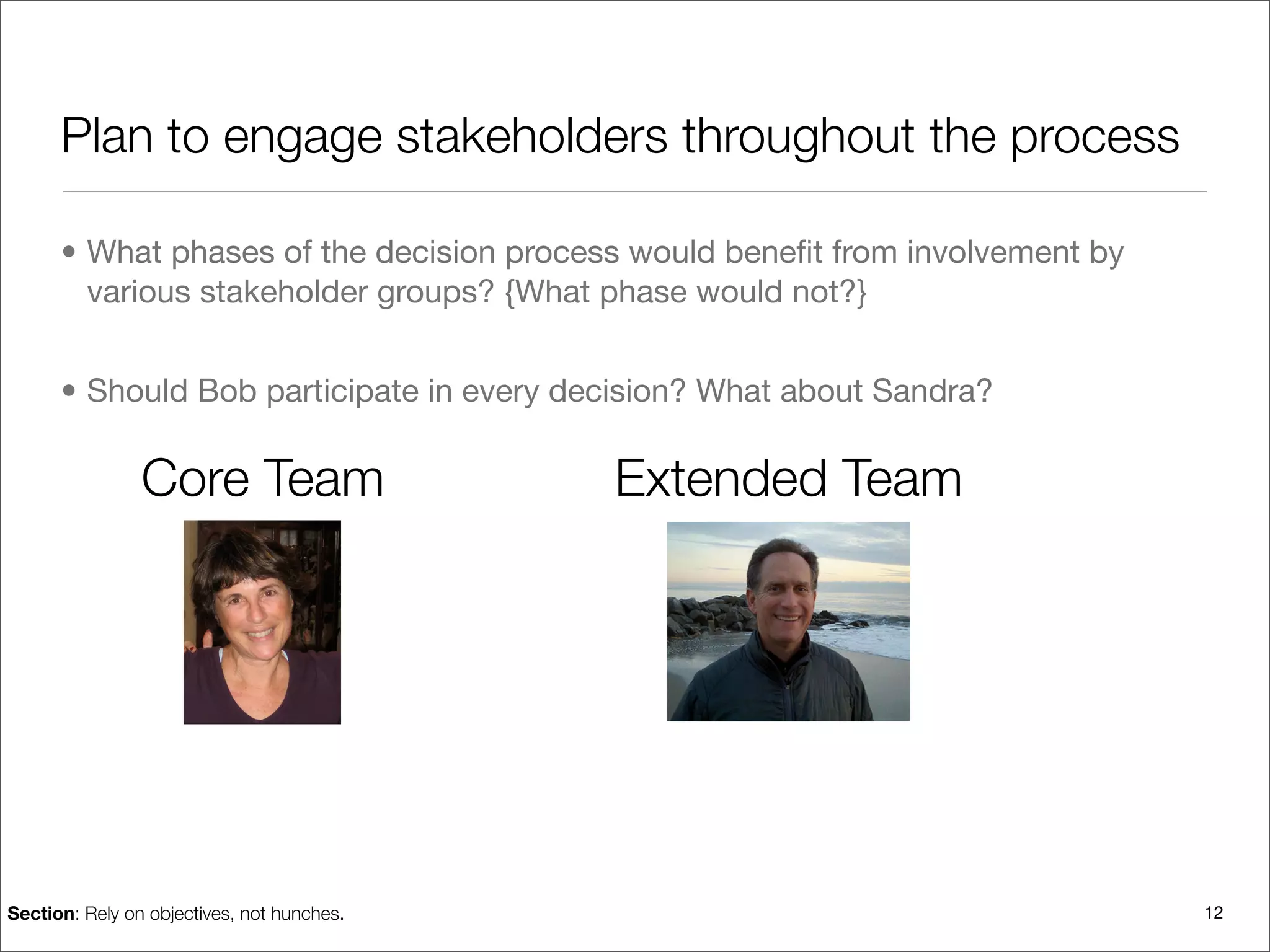 Plan to engage stakeholders throughout the process

• What phases of the decision process would benefit from involvement by various stakeholder groups? {What phase would not?}

• Should Bob participate in every decision? What about Sandra?

Core Team

Extended Team

**Section**: Rely on objectives, not hunches.

12